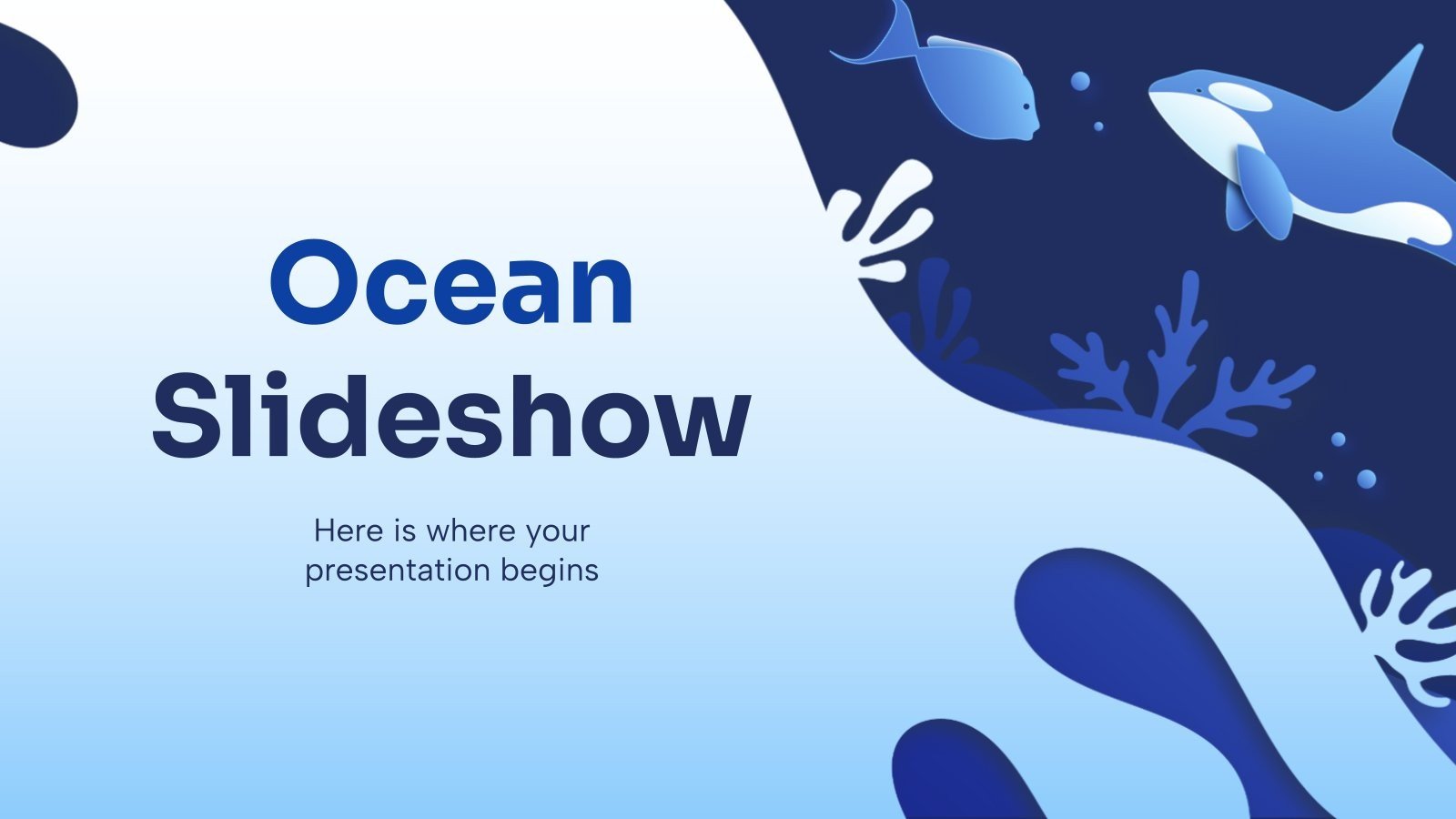 Ocean Slideshow

Here is where your presentation begins